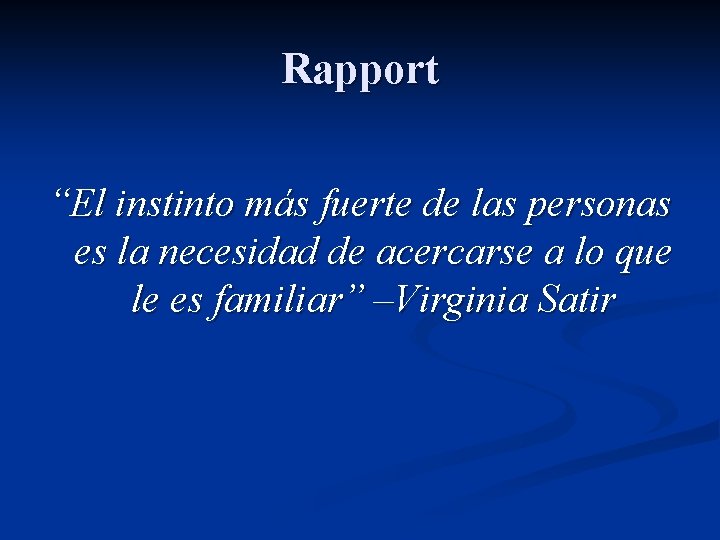 Rapport

“El instinto más fuerte de las personas es la necesidad de acercarse a lo que le es familiar” –Virginia Satir